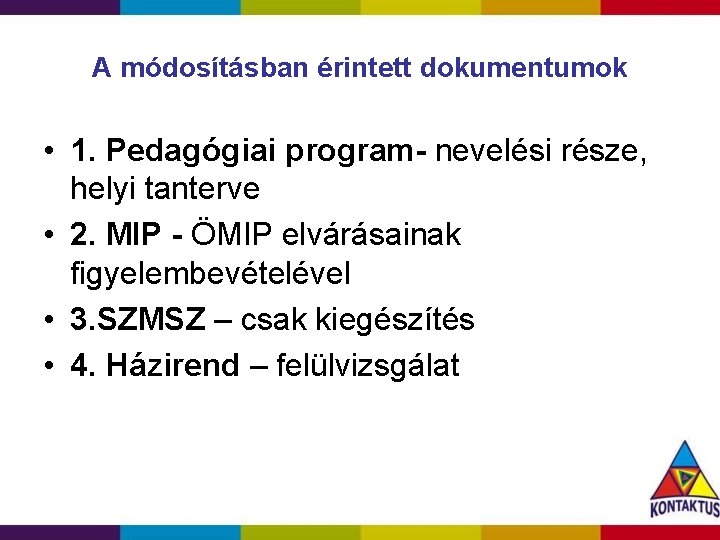 A módosításban érintett dokumentumok

• 1. Pedagógiai program- nevelési része, helyi tanterve
• 2. MIP - ÖMIP elvárásainak figyelembevételével
• 3.SZMSZ – csak kiegészítés
• 4. Házirend – felülvizsgálat

KONTAKTUS